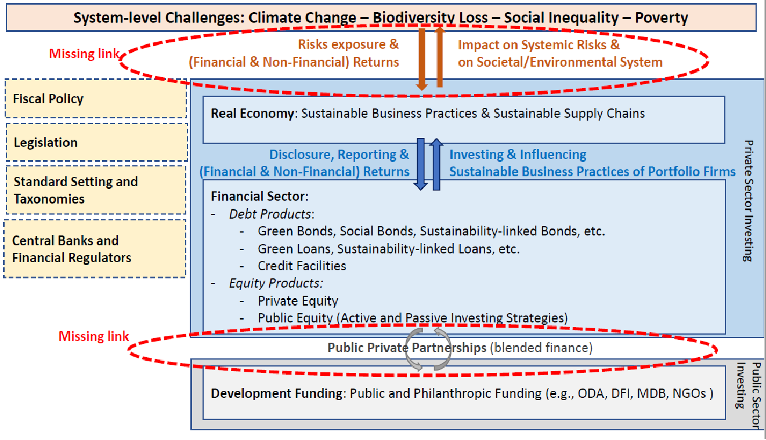 System-level Challenges: Climate Change – Biodiversity Loss – Social Inequality – Poverty

Missing link

Risks exposure & (Financial & Non-Financial) Returns

Impact on Systemic Risks & on Societal/Environmental System

Fiscal Policy

Legislation

Standard Setting and Taxonomies

Central Banks and Financial Regulators

Real Economy: Sustainable Business Practices & Sustainable Supply Chains

Disclosure, Reporting & (Financial & Non-Financial) Returns

Investing & Influencing Sustainable Business Practices of Portfolio Firms

Financial Sector:
- Debt Products:
  - Green Bonds, Social Bonds, Sustainability-linked Bonds, etc.
  - Green Loans, Sustainability-linked Loans, etc.
  - Credit Facilities
- Equity Products:
  - Private Equity
  - Public Equity (Active and Passive Investing Strategies)

Private Sector Investing

Missing link

Public Private Partnerships (blended finance)

Development Funding: Public and Philanthropic Funding (e.g., ODA, DFI, MDB, NGOs )

Public Sector Investing